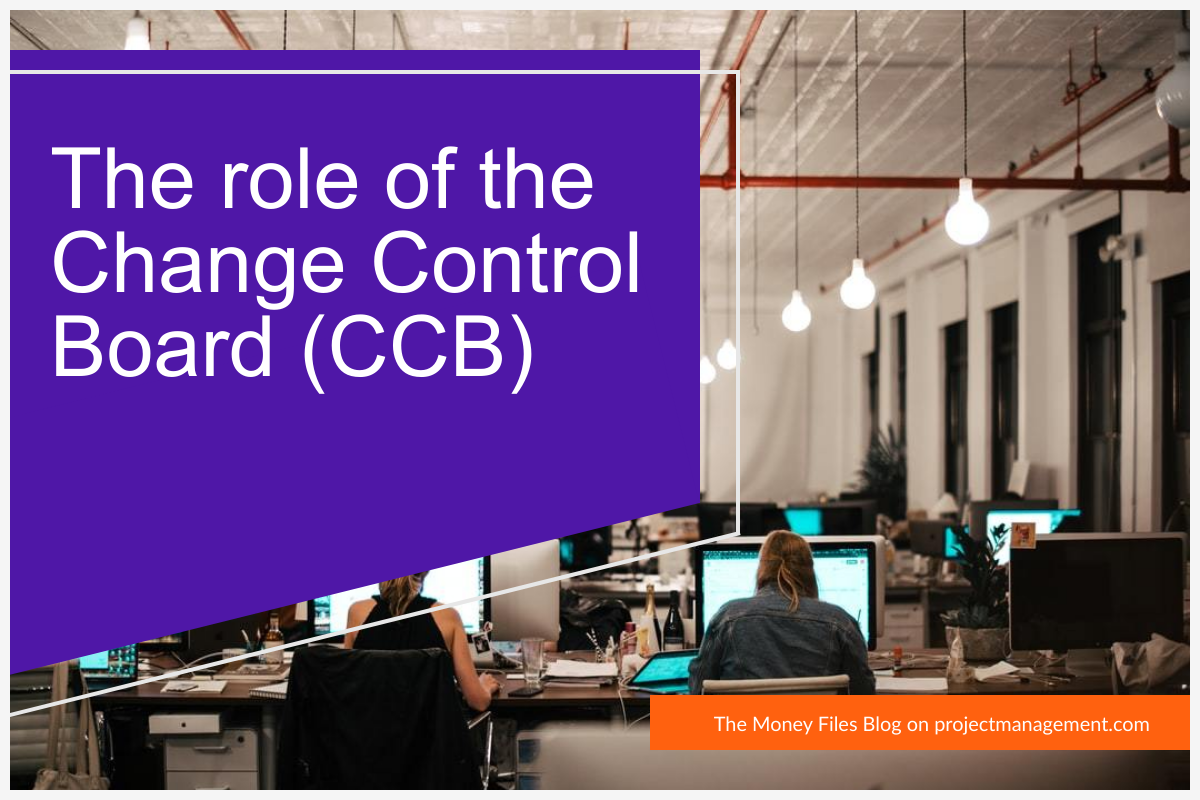 The role of the Change Control Board (CCB)

The Money Files Blog on projectmanagement.com